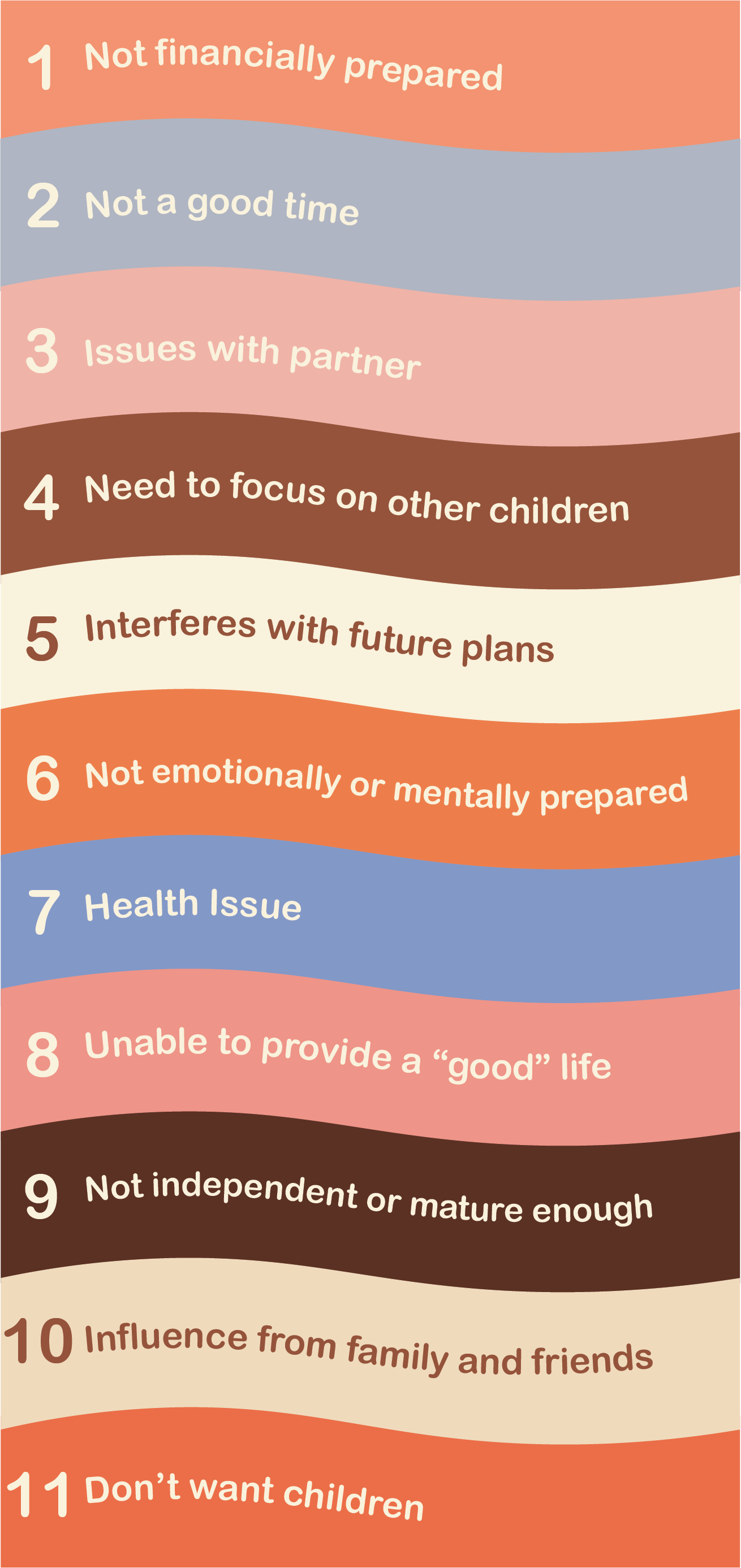 1 Not financially prepared

2 Not a good time

3 Issues with partner

4 Need to focus on other children

5 Interferes with future plans

6 Not emotionally or mentally prepared

7 Health Issue

8 Unable to provide a “good” life

9 Not independent or mature enough

10 Influence from family and friends

11 Don’t want children